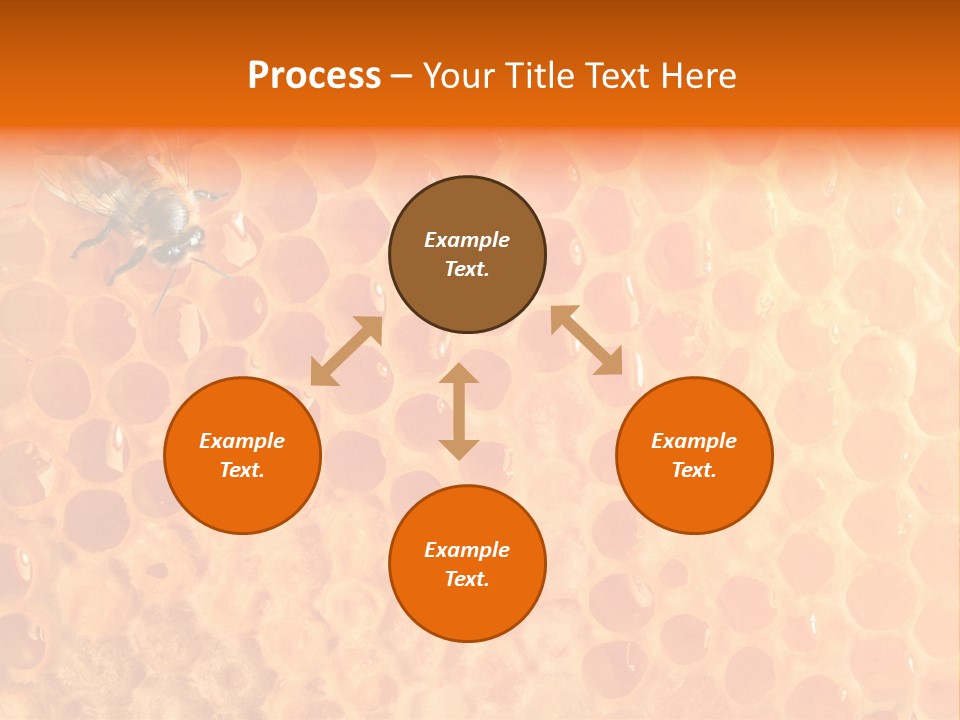 Process – Your Title Text Here

Example Text.

Example Text.

Example Text.

Example Text.